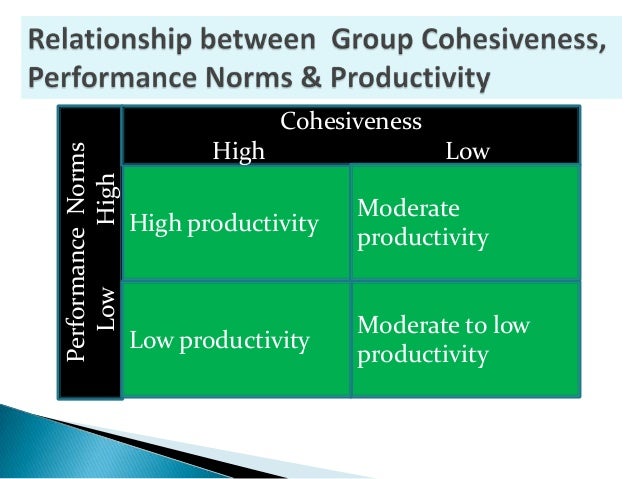 Relationship between Group Cohesiveness, Performance Norms & Productivity

| Performance Norms | Cohesiveness High | Cohesiveness Low |
|---|---|---|
| High | High productivity | Moderate productivity |
| Low | Low productivity | Moderate to low productivity |